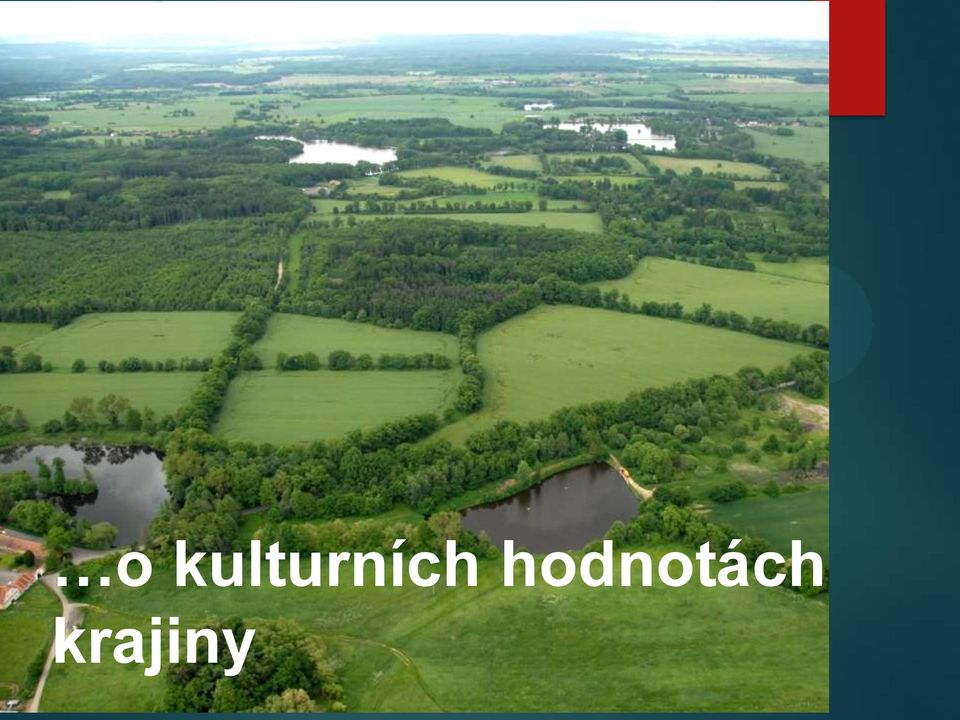 …o kulturních hodnotách krajiny